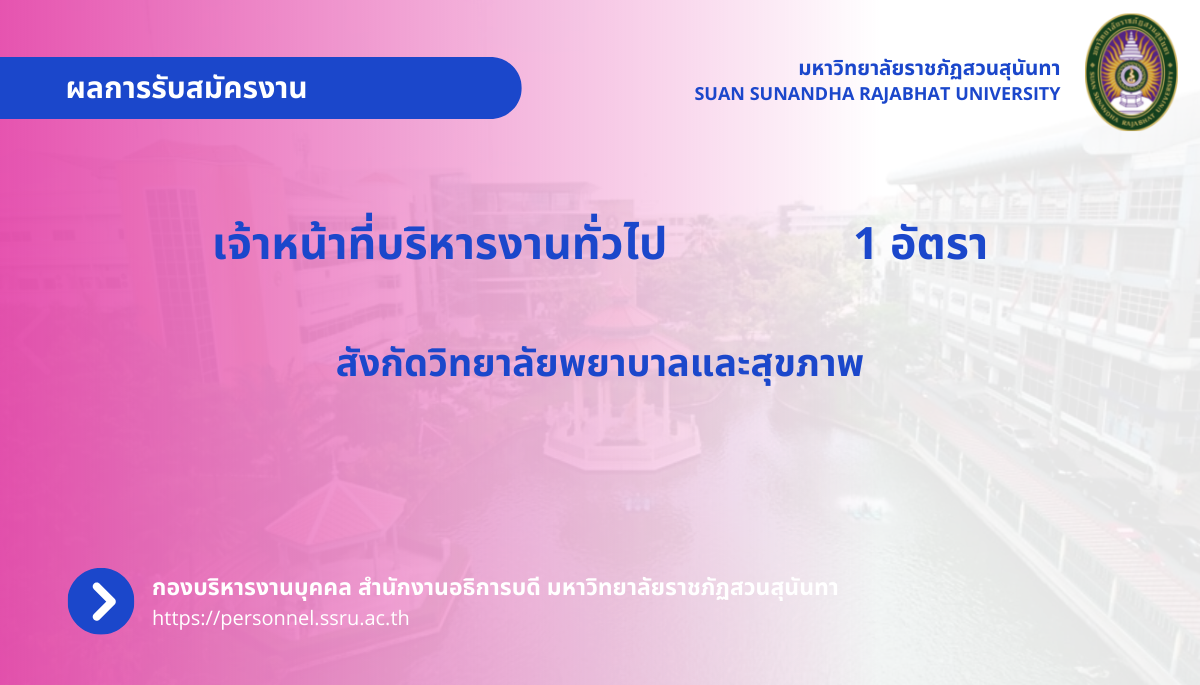 ผลการรับสมัครงาน

มหาวิทยาลัยราชภัฏสวนสุนันทา
SUAN SUNANDHA RAJABHAT UNIVERSITY

เจ้าหน้าที่บริหารงานทั่วไป 1 อัตรา

สังกัดวิทยาลัยพยาบาลและสุขภาพ

กองบริหารงานบุคคล สำนักงานอธิการบดี มหาวิทยาลัยราชภัฏสวนสุนันทา
https://personnel.ssru.ac.th